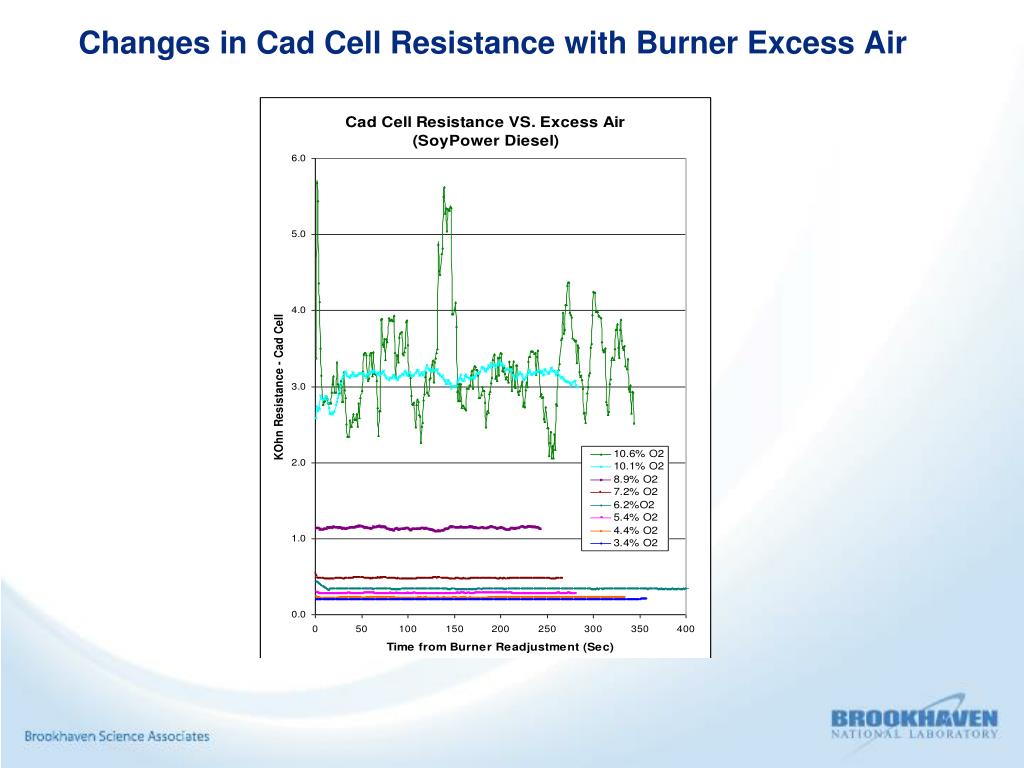 Changes in Cad Cell Resistance with Burner Excess Air

Cad Cell Resistance VS. Excess Air
(SoyPower Diesel)

KOhn Resistance - Cad Cell

6.0
5.0
4.0
3.0
2.0
1.0
0.0

0 50 100 150 200 250 300 350 400

Time from Burner Readjustment (Sec)

10.6% O2
10.1% O2
8.9% O2
7.2% O2
6.2%O2
5.4% O2
4.4% O2
3.4% O2

Brookhaven Science Associates

BROOKHAVEN
NATIONAL LABORATORY